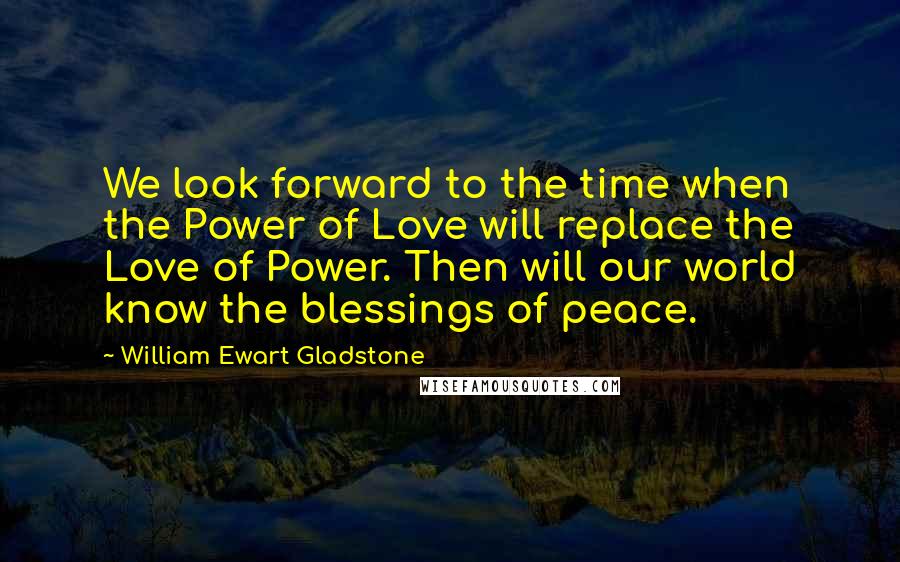 We look forward to the time when the Power of Love will replace the Love of Power. Then will our world know the blessings of peace.

~ William Ewart Gladstone

WISEFAMOUSQUOTES.COM